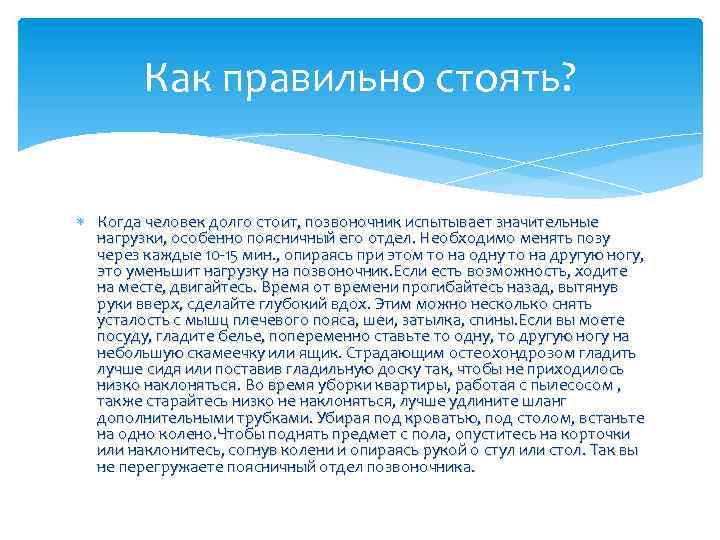 Как правильно стоять?

Когда человек долго стоит, позвоночник испытывает значительные нагрузки, особенно поясничный его отдел. Необходимо менять позу через каждые 10-15 мин., опираясь при этом то на одну то на другую ногу, это уменьшит нагрузку на позвоночник.Если есть возможность, ходите на месте, двигайтесь. Время от времени прогибайтесь назад, вытянув руки вверх, сделайте глубокий вдох. Этим можно несколько снять усталость с мышц плечевого пояса, шеи, затылка, спины.Если вы моете посуду, гладите белье, попеременно ставьте то одну, то другую ногу на небольшую скамеечку или ящик. Страдающим остеохондрозом гладить лучше сидя или поставив гладильную доску так, чтобы не приходилось низко наклоняться. Во время уборки квартиры, работая с пылесосом , также старайтесь низко не наклоняться, лучше удлините шланг дополнительными трубками. Убирая под кроватью, под столом, встаньте на одно колено.Чтобы поднять предмет с пола, опуститесь на корточки или наклонитесь, согнув колени и опираясь рукой о стул или стол. Так вы не перегружаете поясничный отдел позвоночника.